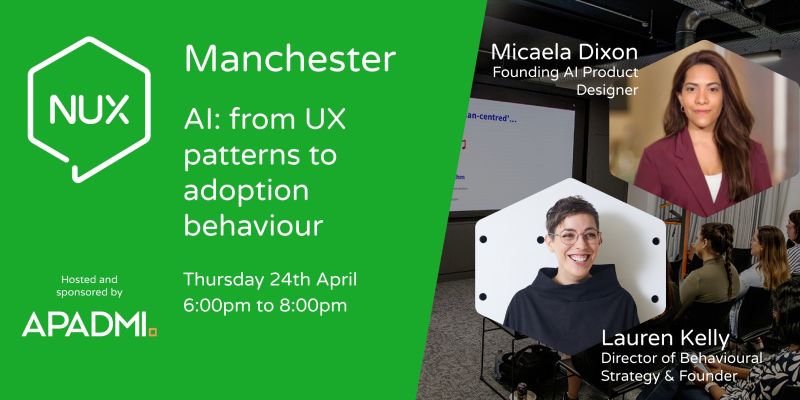 NUX

Manchester

AI: from UX patterns to adoption behaviour

Thursday 24th April
6:00pm to 8:00pm

Hosted and sponsored by
APADMI

Micaela Dixon
Founding AI Product Designer

an-centred'...

Lauren Kelly
Director of Behavioural Strategy & Founder